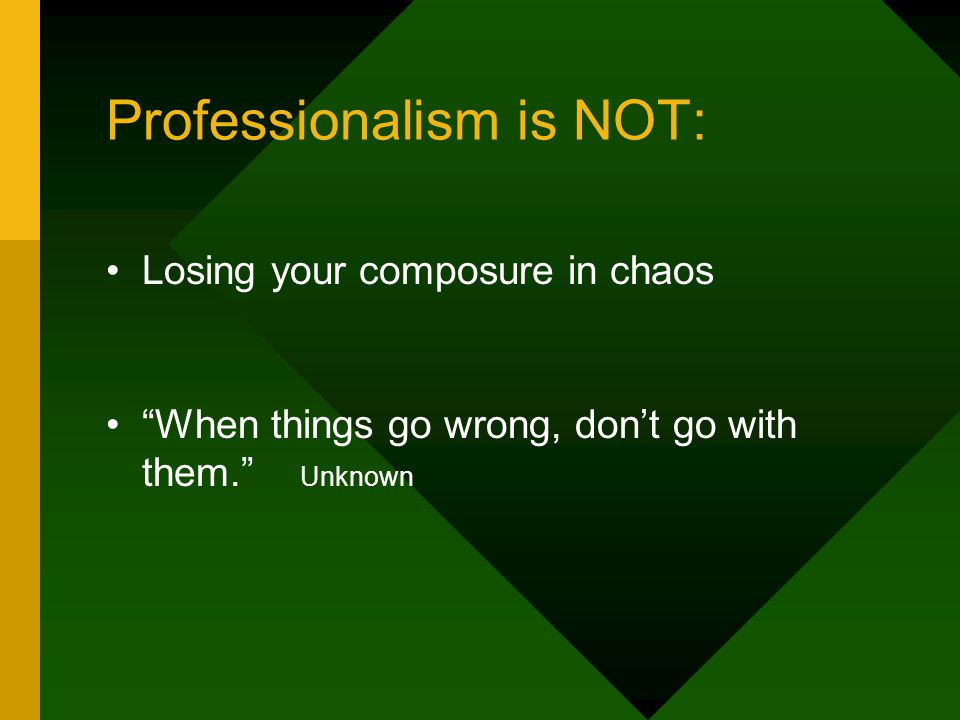 Professionalism is NOT:

• Losing your composure in chaos

• “When things go wrong, don’t go with them.” Unknown